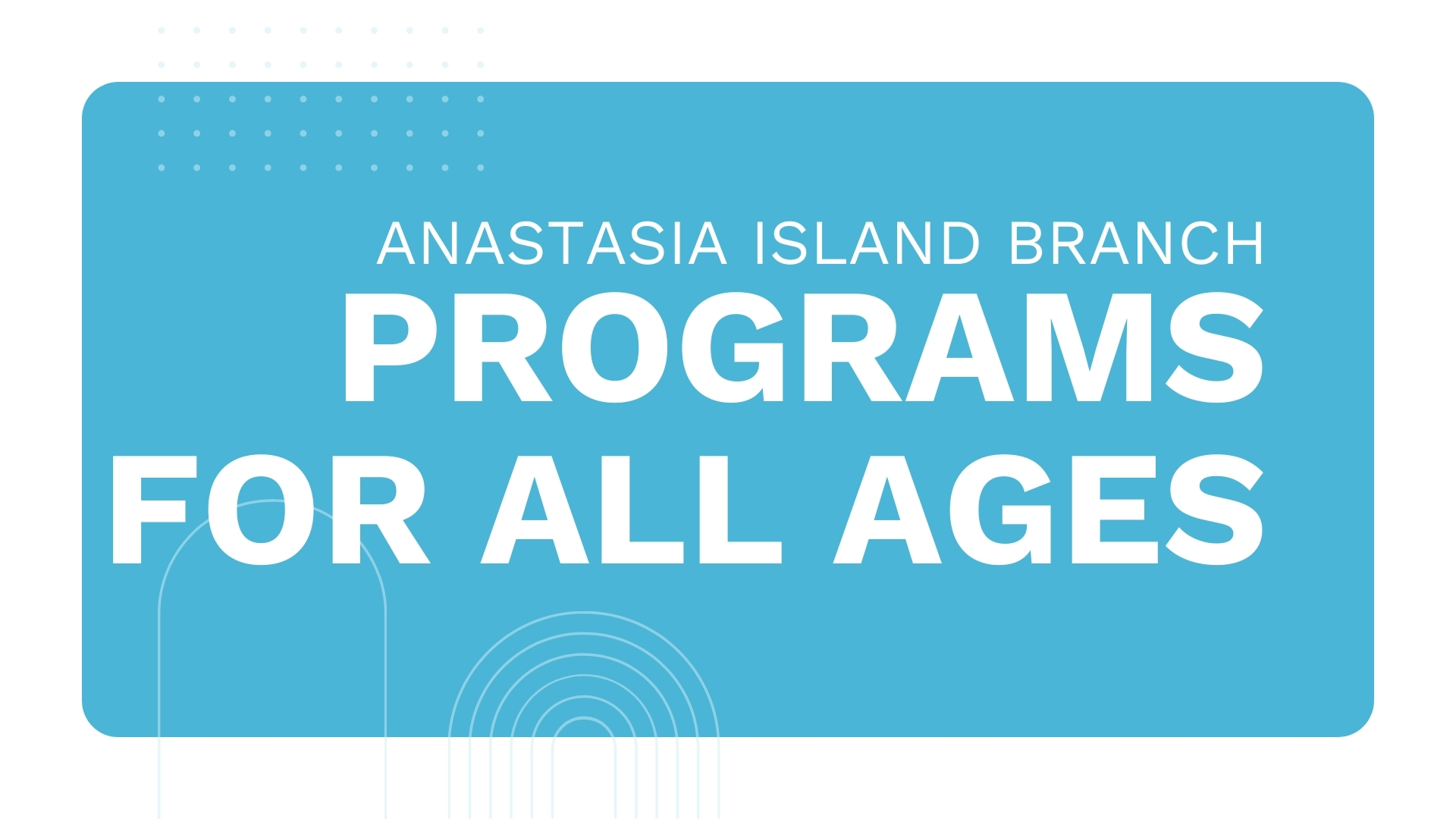 ANASTASIA ISLAND BRANCH
PROGRAMS FOR ALL AGES